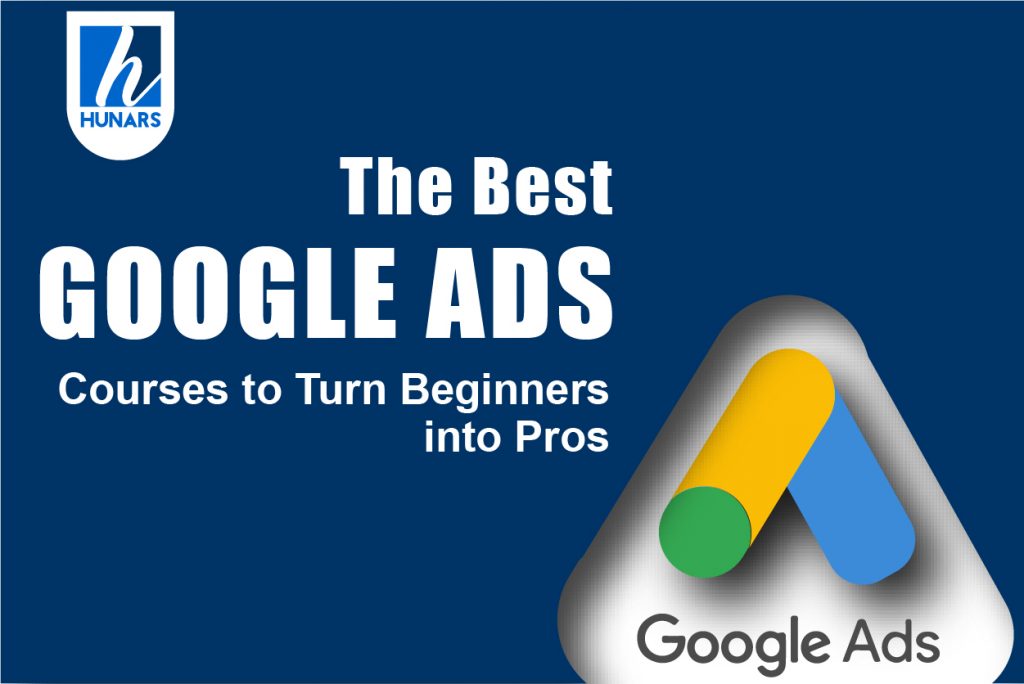 h
HUNARS

The Best
GOOGLE ADS
Courses to Turn Beginners into Pros

Google Ads